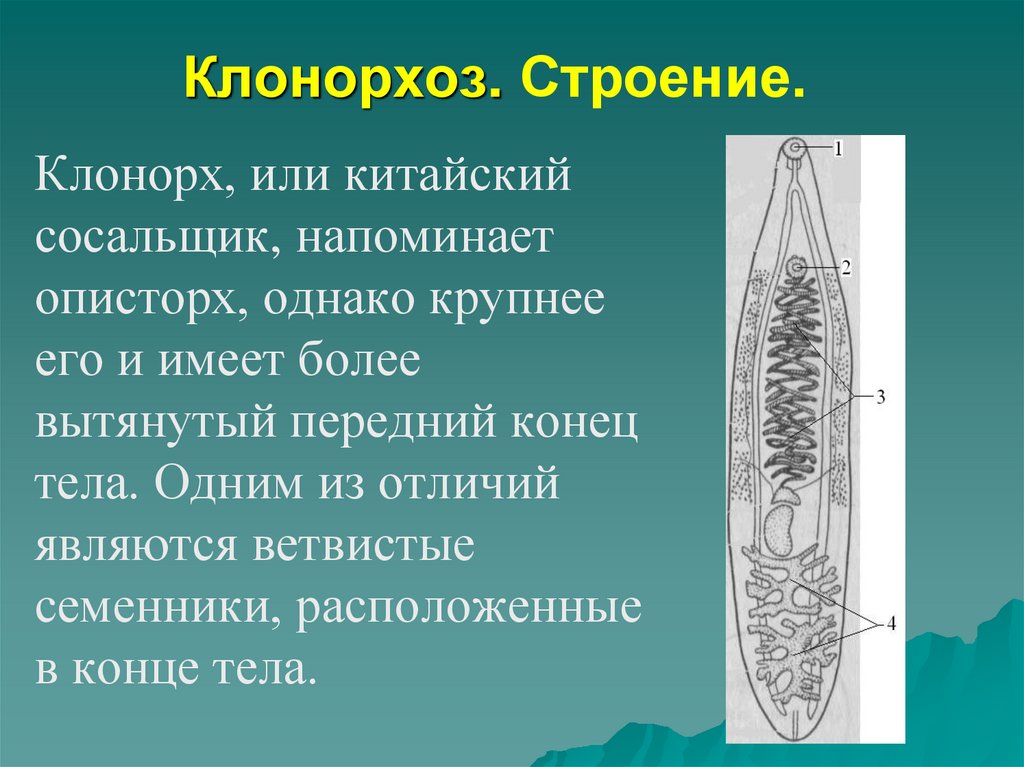 Клонорхоз. Строение.

Клонорх, или китайский сосальщик, напоминает описторх, однако крупнее его и имеет более вытянутый передний конец тела. Одним из отличий являются ветвистые семенники, расположенные в конце тела.

1
2
3
4